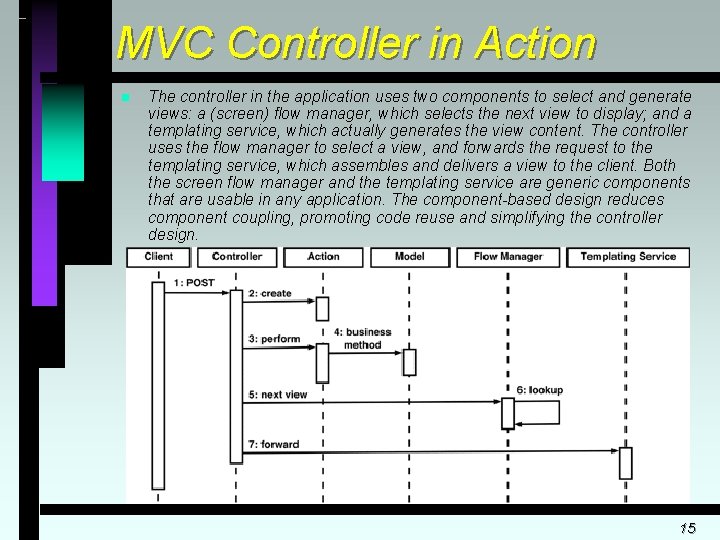 MVC Controller in Action

The controller in the application uses two components to select and generate views: a (screen) flow manager, which selects the next view to display; and a templating service, which actually generates the view content. The controller uses the flow manager to select a view, and forwards the request to the templating service, which assembles and delivers a view to the client. Both the screen flow manager and the templating service are generic components that are usable in any application. The component-based design reduces component coupling, promoting code reuse and simplifying the controller design.

Client
Controller
Action
Model
Flow Manager
Templating Service
1: POST
2: create
3: perform
4: business method
5: next view
6: lookup
7: forward

15